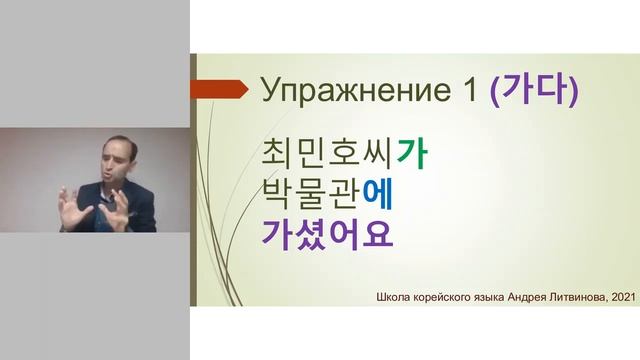 Упражнение 1 (가다)

최민호씨가
박물관에
가셨어요

Школа корейского языка Андрея Литвинова, 2021